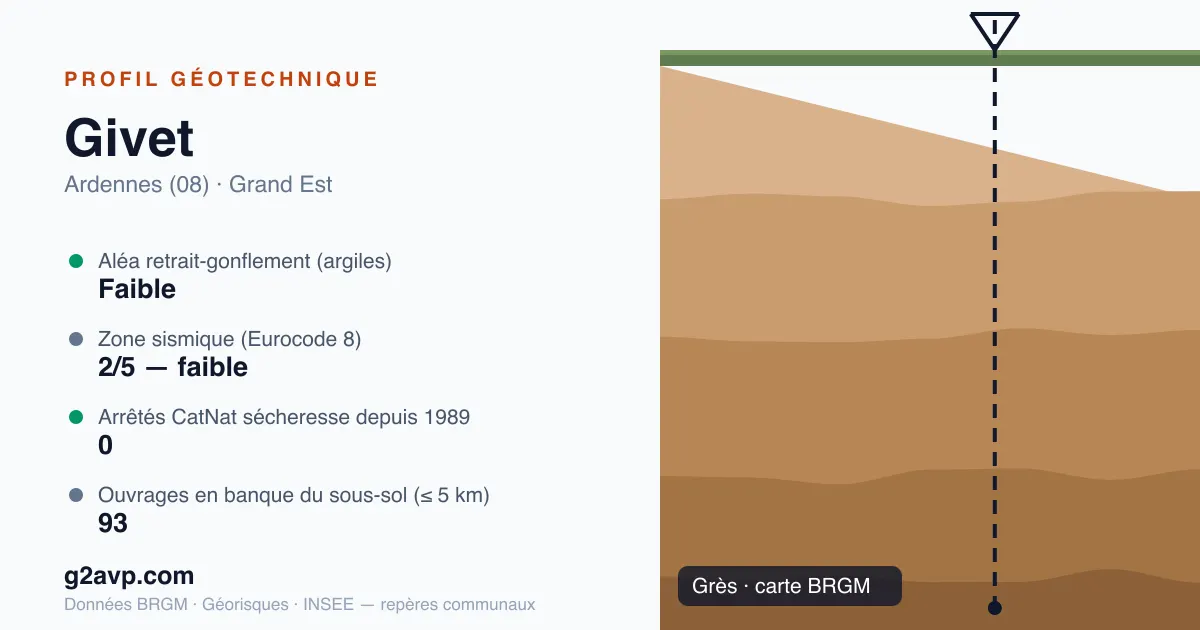 PROFIL GÉOTECHNIQUE

Givet

Ardennes (08) · Grand Est

Aléa retrait-gonflement (argiles)
Faible

Zone sismique (Eurocode 8)
2/5 — faible

Arrêtés CatNat sécheresse depuis 1989
0

Ouvrages en banque du sous-sol (≤ 5 km)
93

g2avp.com

Données BRGM · Géorisques · INSEE — repères communaux

Grès · carte BRGM